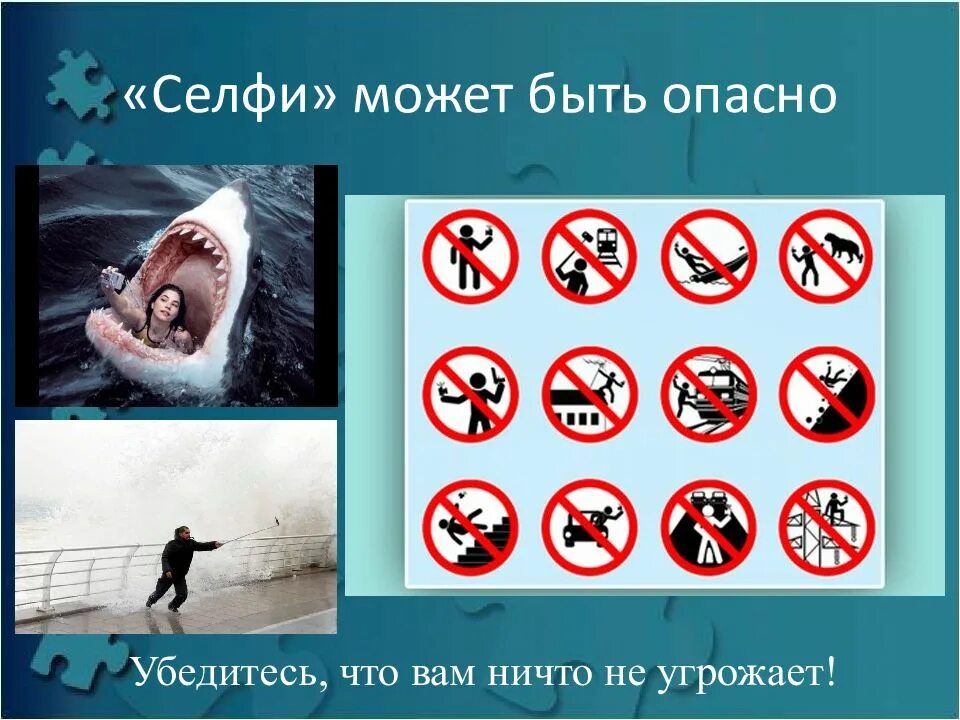 «Селфи» может быть опасно

Убедитесь, что вам ничто не угрожает!